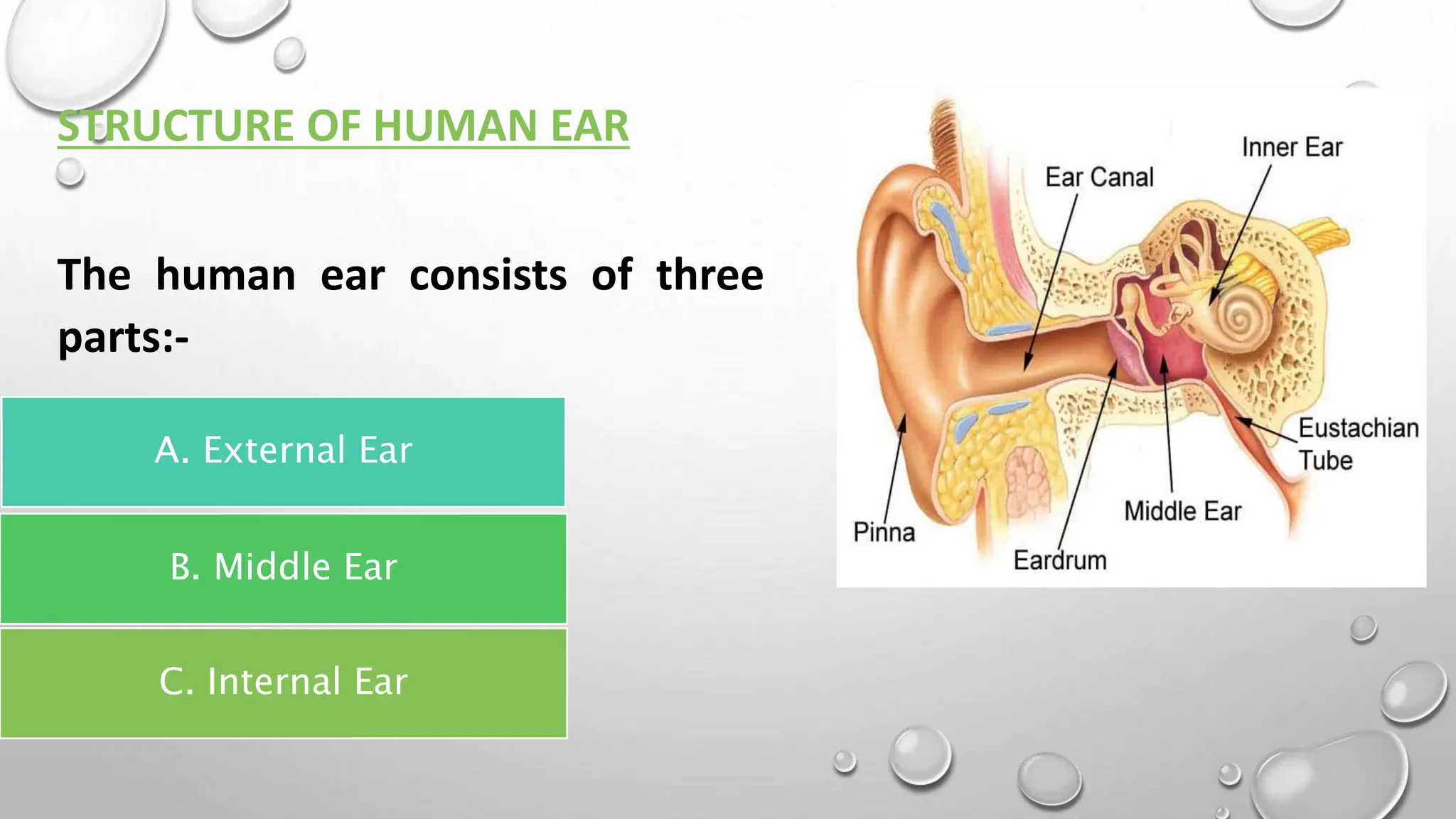 STRUCTURE OF HUMAN EAR

The human ear consists of three parts:-

A. External Ear

B. Middle Ear

C. Internal Ear

Inner Ear
Ear Canal
Eustachian Tube
Middle Ear
Pinna
Eardrum